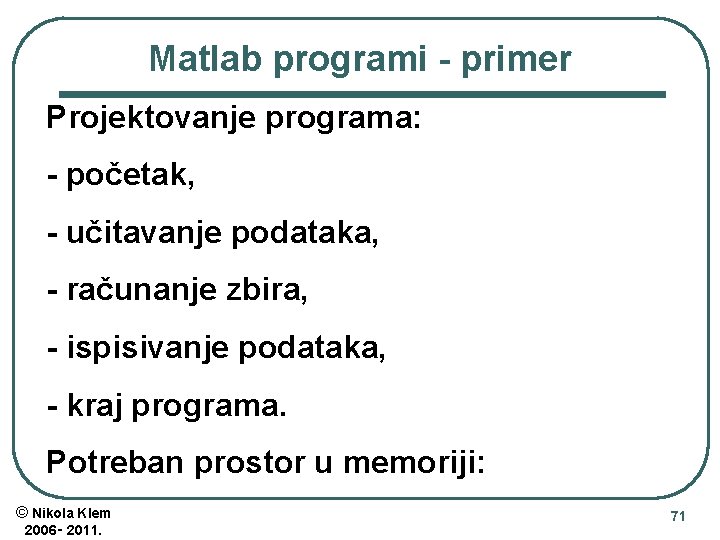 Matlab programi - primer

Projektovanje programa:

- početak,

- učitavanje podataka,

- računanje zbira,

- ispisivanje podataka,

- kraj programa.

Potreban prostor u memoriji:

© Nikola Klem
2006- 2011.

71